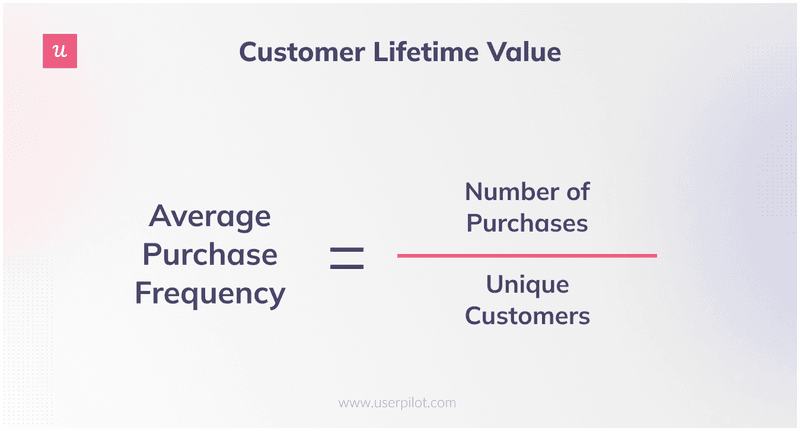 u

Customer Lifetime Value

$\text{Average Purchase Frequency} = \frac{\text{Number of Purchases}}{\text{Unique Customers}}$

www.userpilot.com